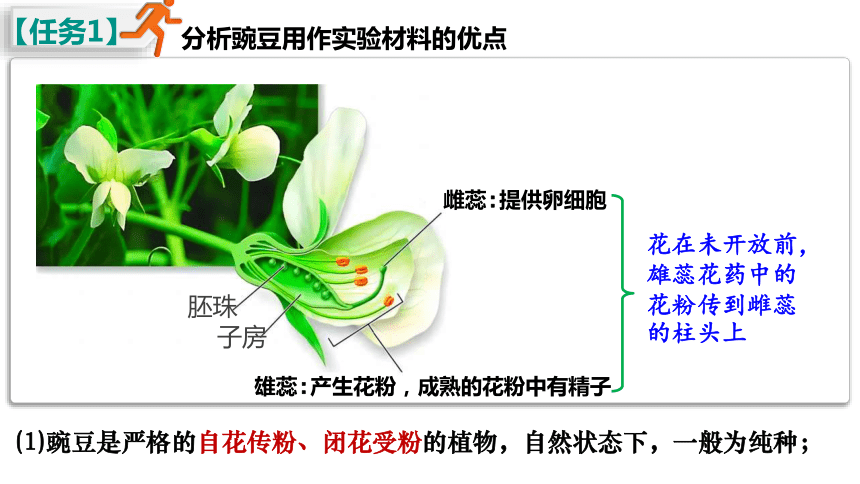 【任务1】 分析豌豆用作实验材料的优点

雌蕊：提供卵细胞

胚珠

子房

雄蕊：产生花粉，成熟的花粉中有精子

花在未开放前，雄蕊花药中的花粉传到雌蕊的柱头上

(1)豌豆是严格的自花传粉、闭花受粉的植物，自然状态下，一般为纯种；